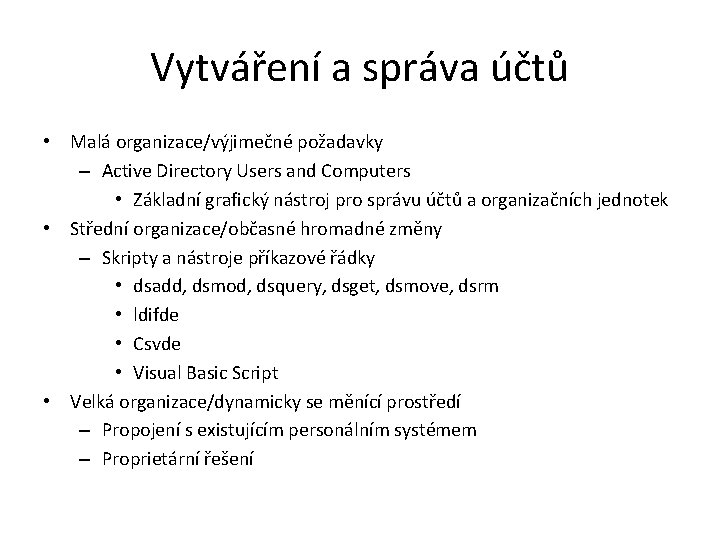 Vytváření a správa účtů

• Malá organizace/výjimečné požadavky
– Active Directory Users and Computers
• Základní grafický nástroj pro správu účtů a organizačních jednotek
• Střední organizace/občasné hromadné změny
– Skripty a nástroje příkazové řádky
• dsadd, dsmod, dsquery, dsget, dsmove, dsrm
• ldifde
• Csvde
• Visual Basic Script
• Velká organizace/dynamicky se měnící prostředí
– Propojení s existujícím personálním systémem
– Proprietární řešení